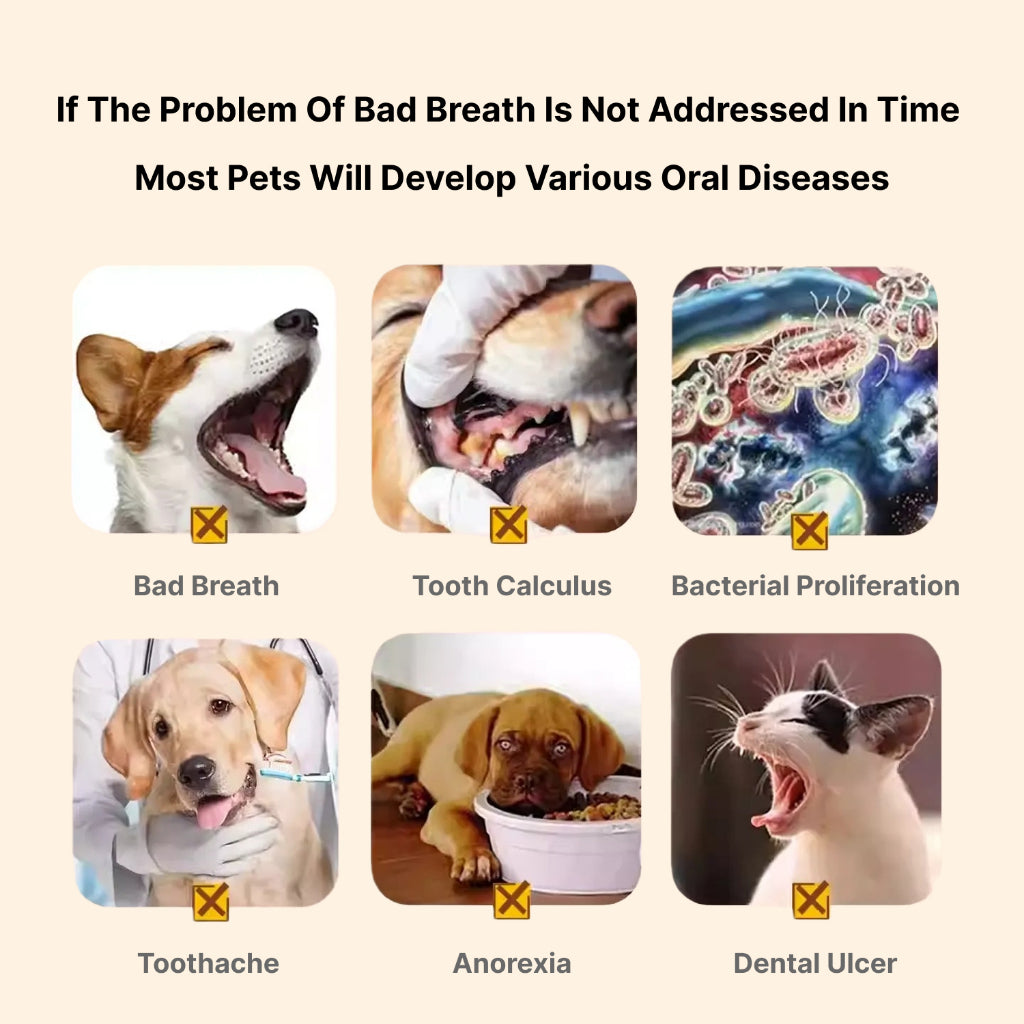 If The Problem Of Bad Breath Is Not Addressed In Time

Most Pets Will Develop Various Oral Diseases

Bad Breath

Tooth Calculus

Bacterial Proliferation

Toothache

Anorexia

Dental Ulcer